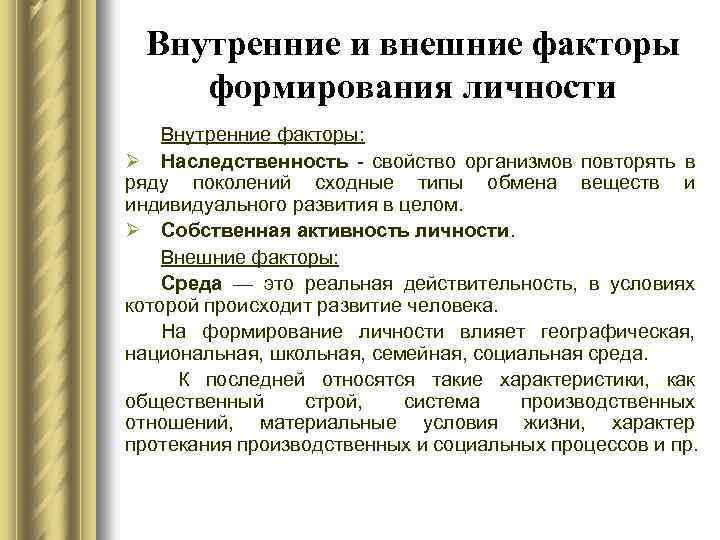 Внутренние и внешние факторы формирования личности

Внутренние факторы:

➢ Наследственность - свойство организмов повторять в ряду поколений сходные типы обмена веществ и индивидуального развития в целом.

➢ Собственная активность личности.

Внешние факторы:

Среда — это реальная действительность, в условиях которой происходит развитие человека.

На формирование личности влияет географическая, национальная, школьная, семейная, социальная среда.

К последней относятся такие характеристики, как общественный строй, система производственных отношений, материальные условия жизни, характер протекания производственных и социальных процессов и пр.